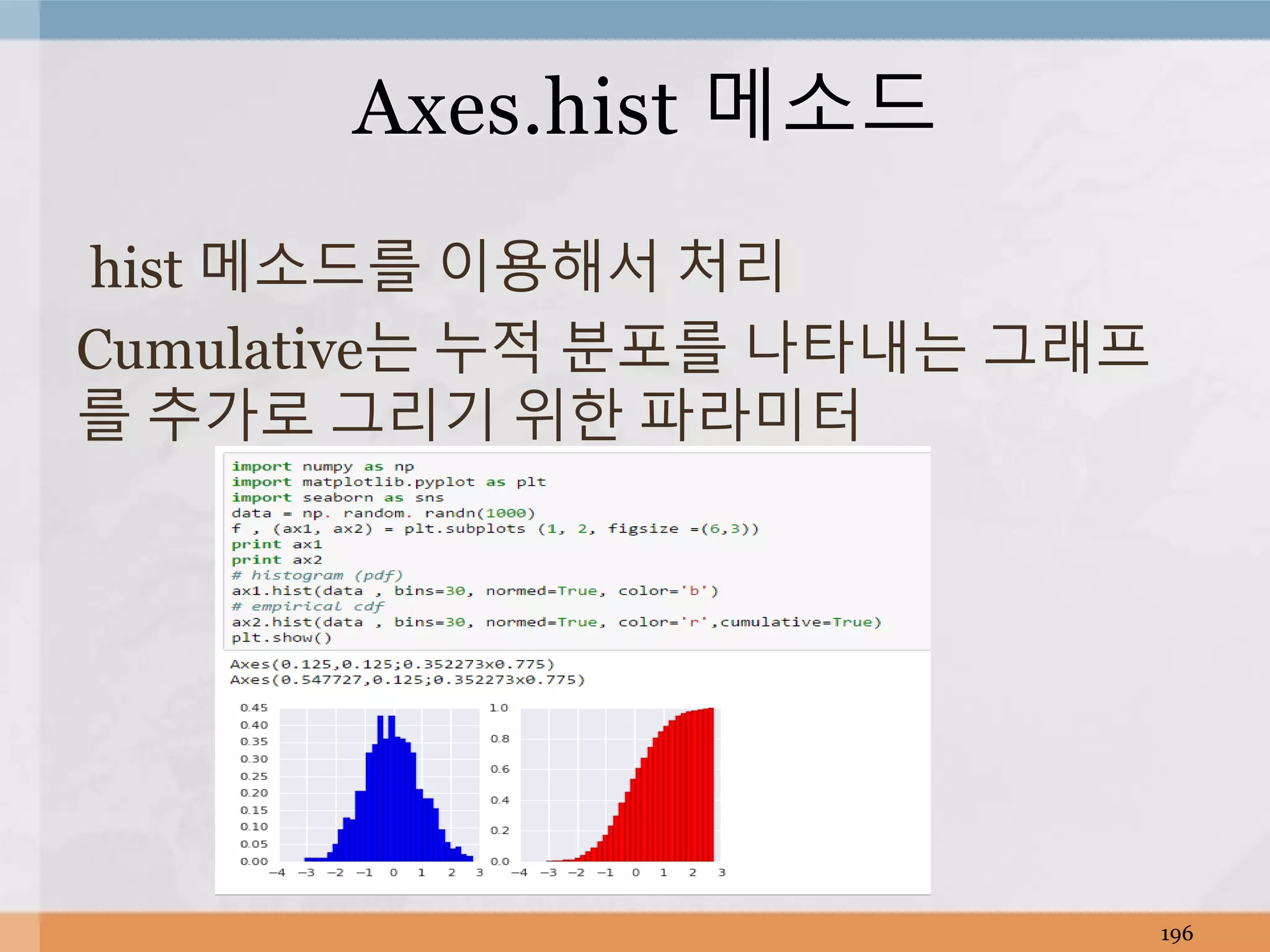 Axes.hist 메소드

hist 메소드를 이용해서 처리

Cumulative는 누적 분포를 나타내는 그래프를 추가로 그리기 위한 파라미터

import numpy as np
import matplotlib.pyplot as plt
import seaborn as sns
data = np. random. randn(1000)
f , (ax1, ax2) = plt.subplots (1, 2, figsize =(6,3))
print ax1
print ax2
# histogram (pdf)
ax1.hist(data , bins=30, normed=True, color='b')
# empirical cdf
ax2.hist(data , bins=30, normed=True, color='r',cumulative=True)
plt.show()

Axes(0.125,0.125;0.352273x0.775)
Axes(0.547727,0.125;0.352273x0.775)

0.45
0.40
0.35
0.30
0.25
0.20
0.15
0.10
0.05
0.00
−4 −3 −2 −1 0 1 2 3

1.0
0.8
0.6
0.4
0.2
0.0
−4 −3 −2 −1 0 1 2 3

196